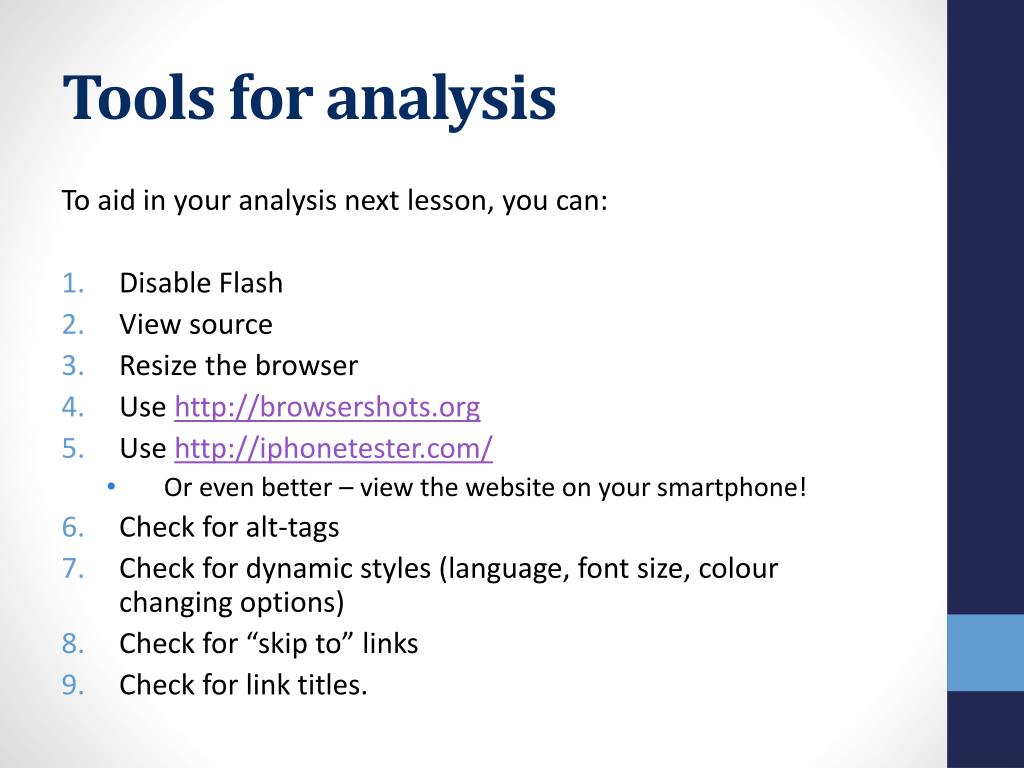 Tools for analysis

To aid in your analysis next lesson, you can:

1. Disable Flash
2. View source
3. Resize the browser
4. Use http://browsershots.org
5. Use http://iphonetester.com/
   • Or even better – view the website on your smartphone!
6. Check for alt-tags
7. Check for dynamic styles (language, font size, colour changing options)
8. Check for “skip to” links
9. Check for link titles.